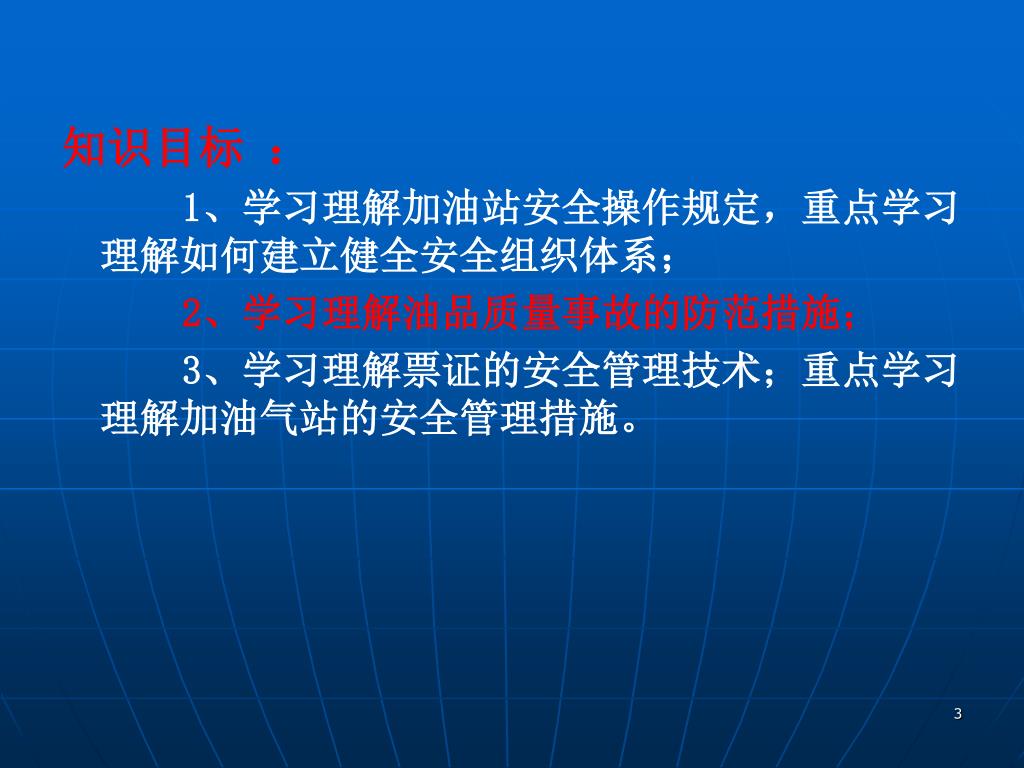 知识目标 ：

1、学习理解加油站安全操作规定，重点学习理解如何建立健全安全组织体系；

2、学习理解油品质量事故的防范措施；

3、学习理解票证的安全管理技术；重点学习理解加油气站的安全管理措施。

3